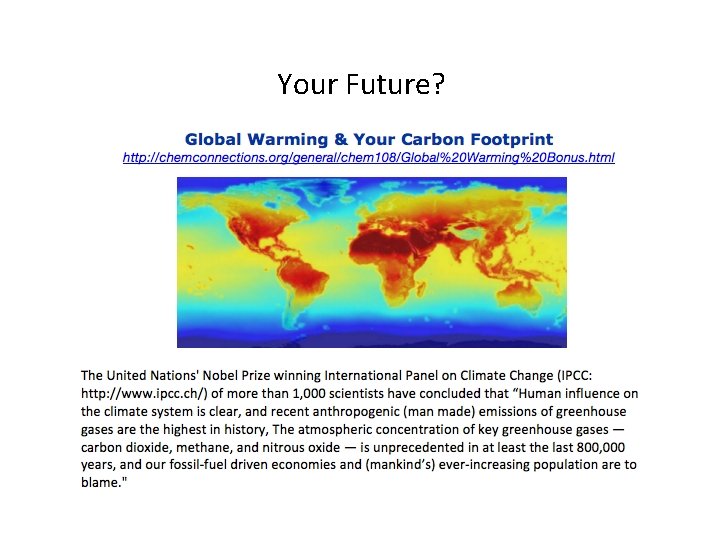 Your Future?

Global Warming & Your Carbon Footprint

http://chemconnections.org/general/chem108/Global%20Warming%20Bonus.html

The United Nations' Nobel Prize winning International Panel on Climate Change (IPCC: http://www.ipcc.ch/) of more than 1,000 scientists have concluded that “Human influence on the climate system is clear, and recent anthropogenic (man made) emissions of greenhouse gases are the highest in history, The atmospheric concentration of key greenhouse gases — carbon dioxide, methane, and nitrous oxide — is unprecedented in at least the last 800,000 years, and our fossil-fuel driven economies and (mankind’s) ever-increasing population are to blame."